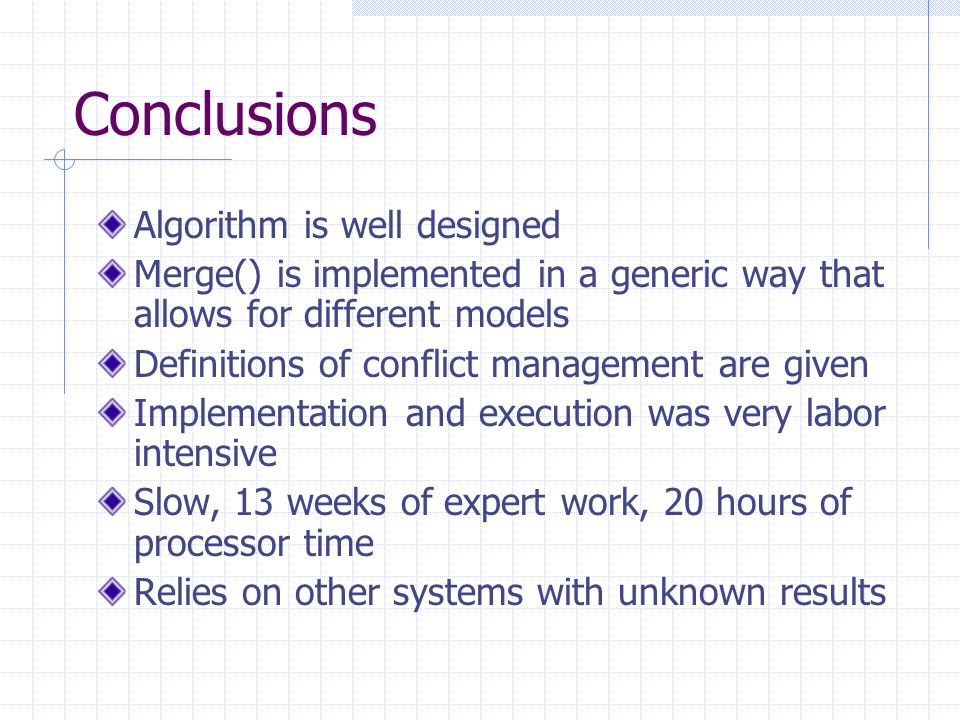 Conclusions

Algorithm is well designed
Merge() is implemented in a generic way that allows for different models
Definitions of conflict management are given
Implementation and execution was very labor intensive
Slow, 13 weeks of expert work, 20 hours of processor time
Relies on other systems with unknown results